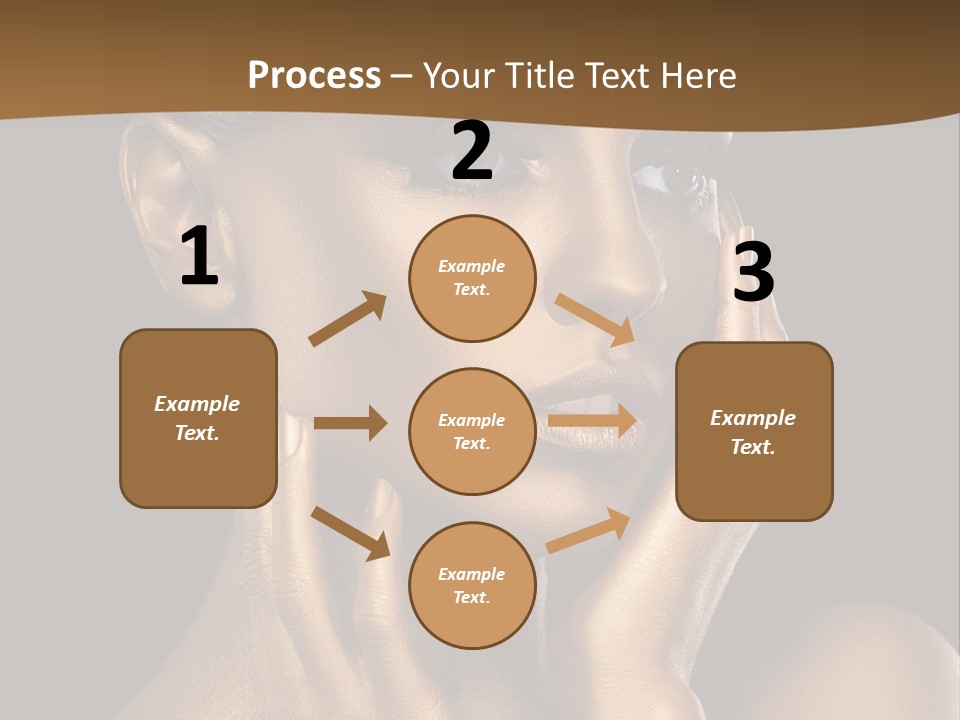 Process – Your Title Text Here

1

Example Text.

2

Example Text.

Example Text.

Example Text.

3

Example Text.